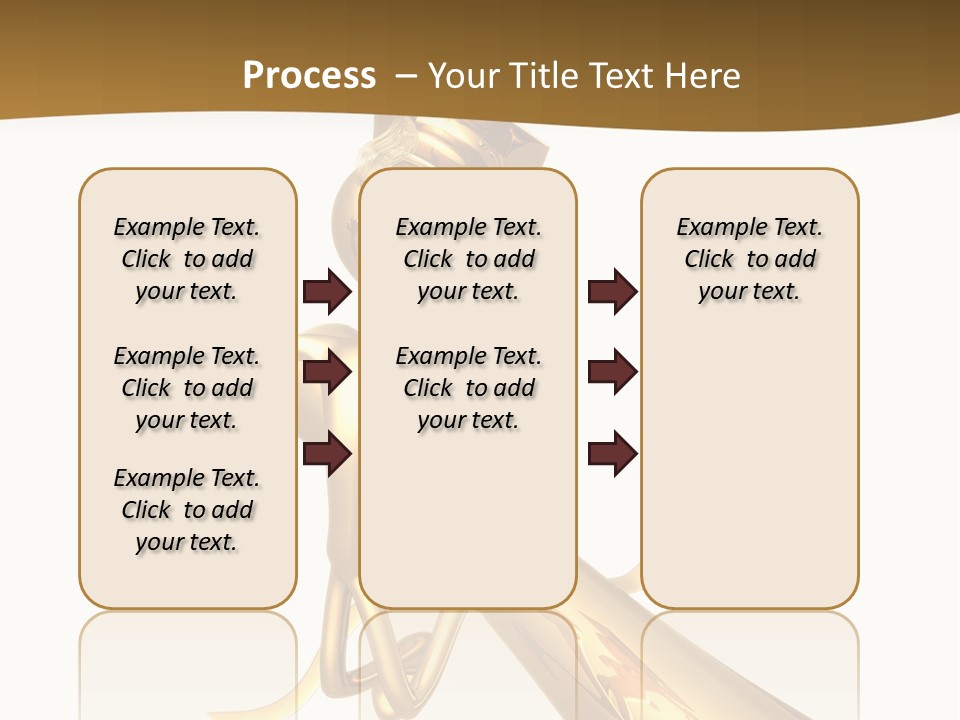 Process – Your Title Text Here

Example Text. Click to add your text.

Example Text. Click to add your text.

Example Text. Click to add your text.

Example Text. Click to add your text.

Example Text. Click to add your text.

Example Text. Click to add your text.